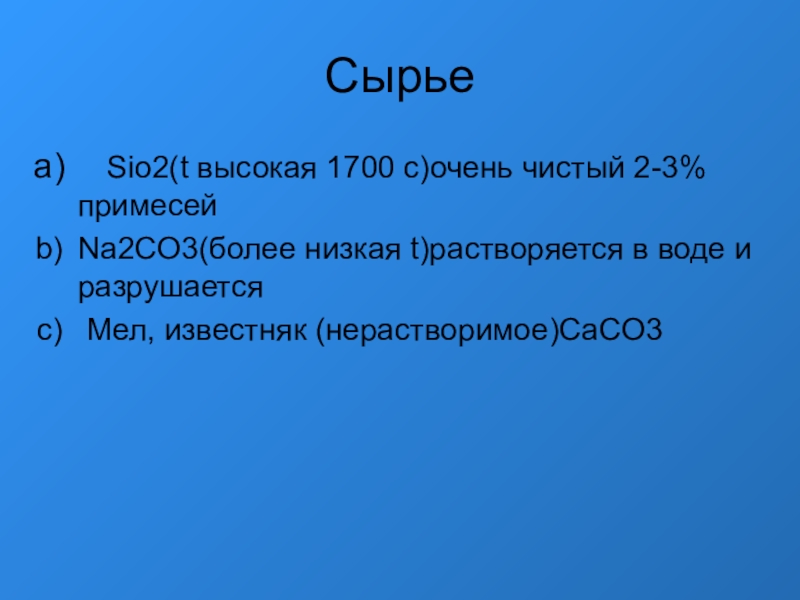 Сырье

a) Sio2(t высокая 1700 с)очень чистый 2-3% примесей

b) Na2CO3(более низкая t)растворяется в воде и разрушается

c) Мел, известняк (нерастворимое)CaCO3